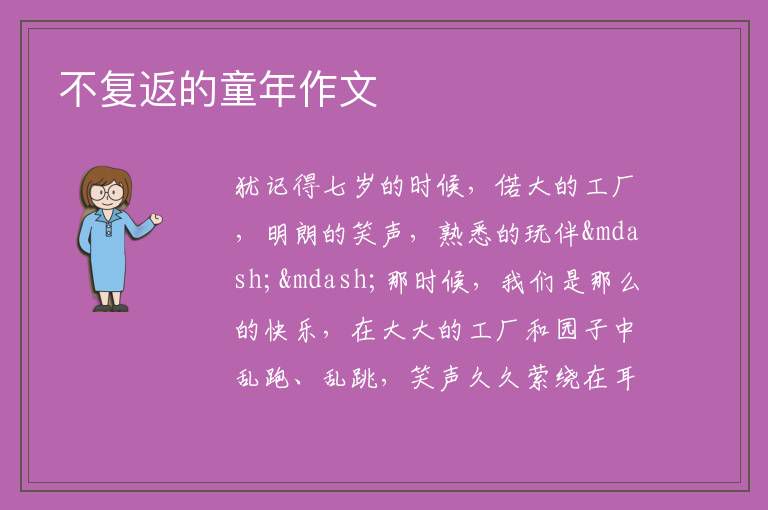 不复返的童年作文

犹记得七岁的时候，偌大的工厂，明朗的笑声，熟悉的玩伴&mdash;&mdash;那时候，我们是那么的快乐，在大大的工厂和园子中乱跑、乱跳，笑声久久萦绕在耳